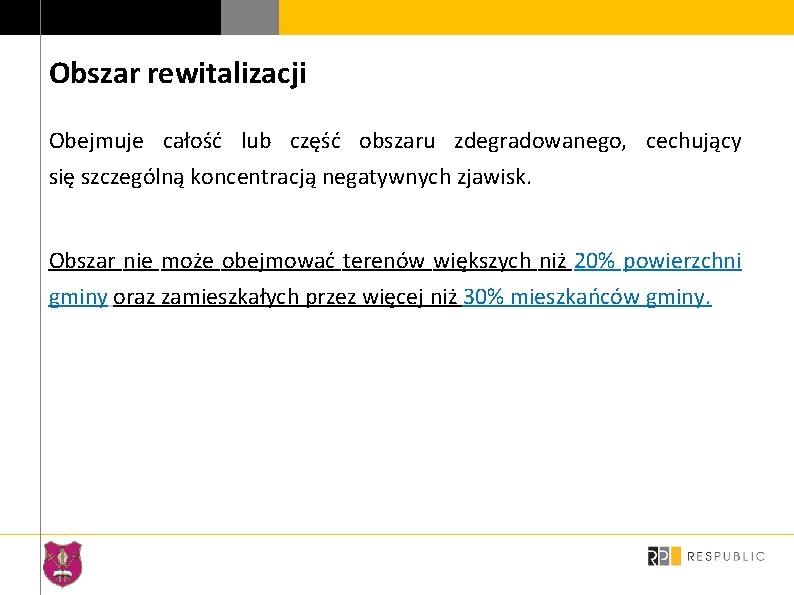 Obszar rewitalizacji

Obejmuje całość lub część obszaru zdegradowanego, cechujący się szczególną koncentracją negatywnych zjawisk.

Obszar nie może obejmować terenów większych niż 20% powierzchni gminy oraz zamieszkałych przez więcej niż 30% mieszkańców gminy.

RP RESPUBLIC